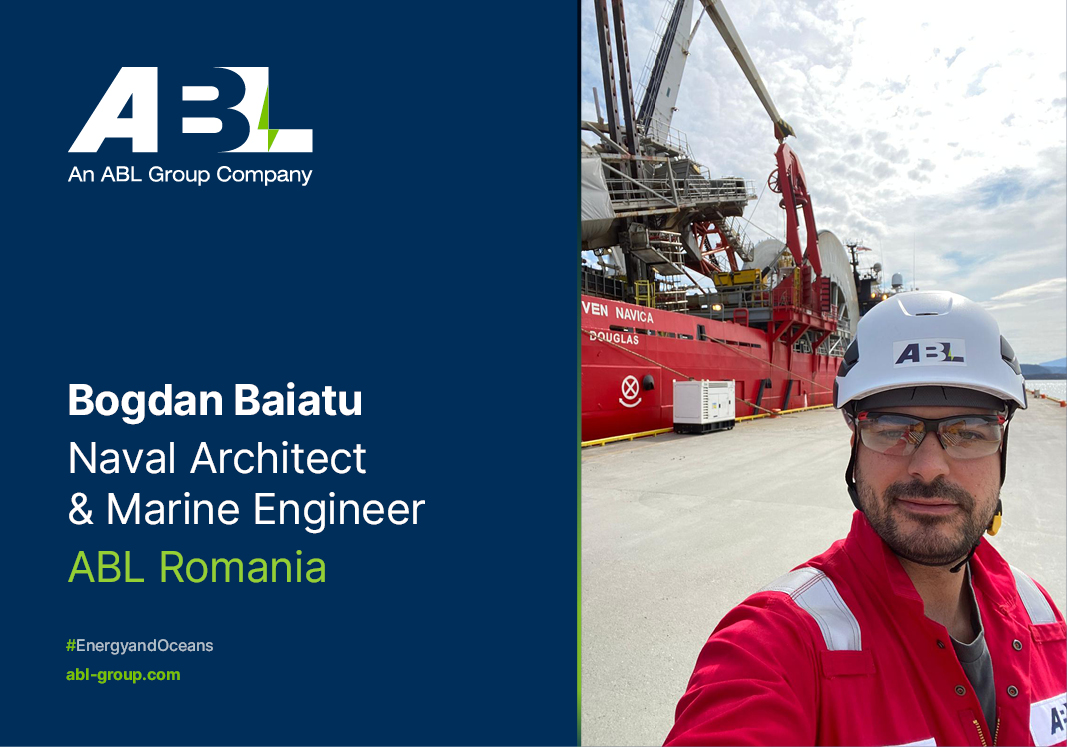 ABL
An ABL Group Company

Bogdan Baiatu
Naval Architect
& Marine Engineer
ABL Romania

#EnergyandOceans
abl-group.com

VEN NAVICA
DOUGLAS

ABL

A